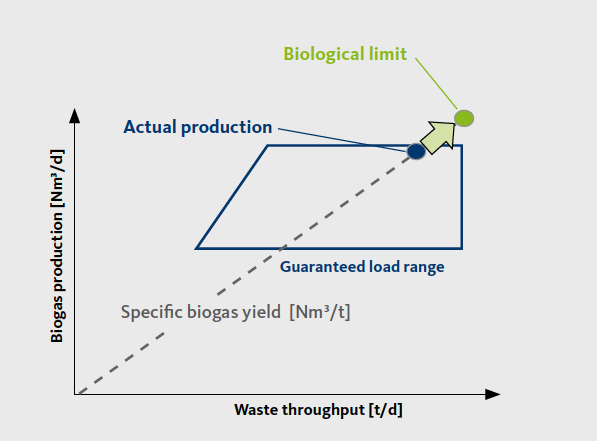 Biological limit

Actual production

Biogas production [Nm³/d]

Guaranteed load range

Specific biogas yield [Nm³/t]

Waste throughput [t/d]